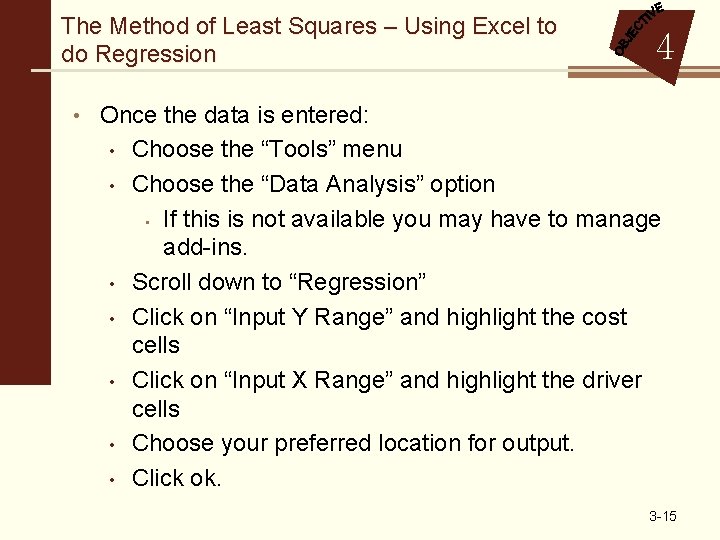 The Method of Least Squares – Using Excel to do Regression

OBJECTIVE
4

• Once the data is entered:
• Choose the "Tools" menu
• Choose the "Data Analysis" option
• If this is not available you may have to manage add-ins.
• Scroll down to "Regression"
• Click on "Input Y Range" and highlight the cost cells
• Click on "Input X Range" and highlight the driver cells
• Choose your preferred location for output.
• Click ok.

3-15